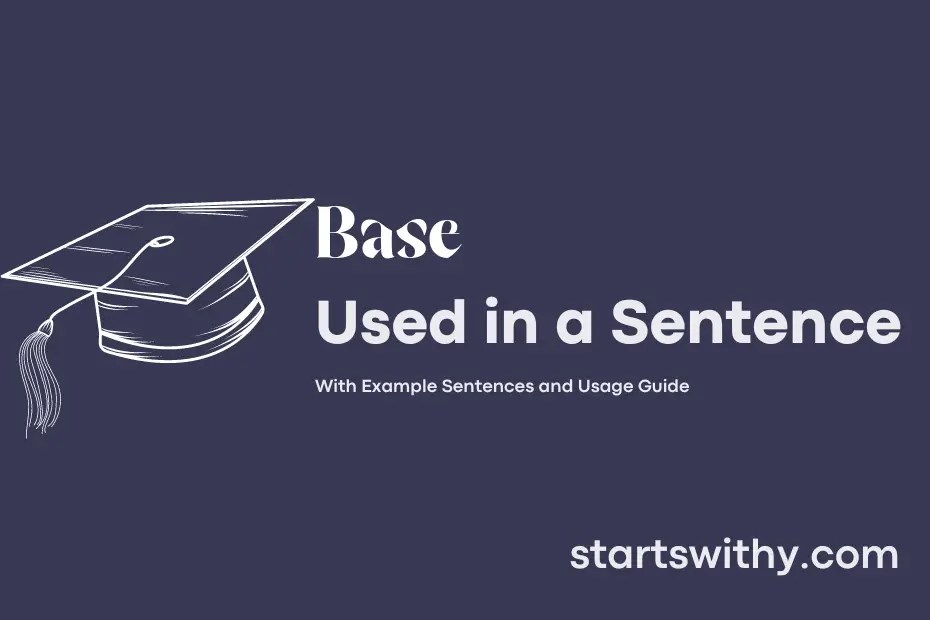 Base
Used in a Sentence

With Example Sentences and Usage Guide

startswithy.com